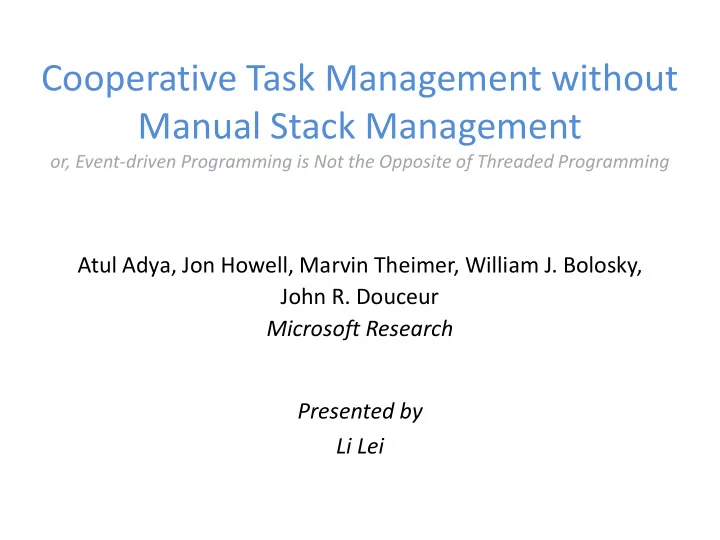 Cooperative Task Management without Manual Stack Management

or, Event-driven Programming is Not the Opposite of Threaded Programming

Atul Adya, Jon Howell, Marvin Theimer, William J. Bolosky, John R. Douceur

Microsoft Research

Presented by

Li Lei